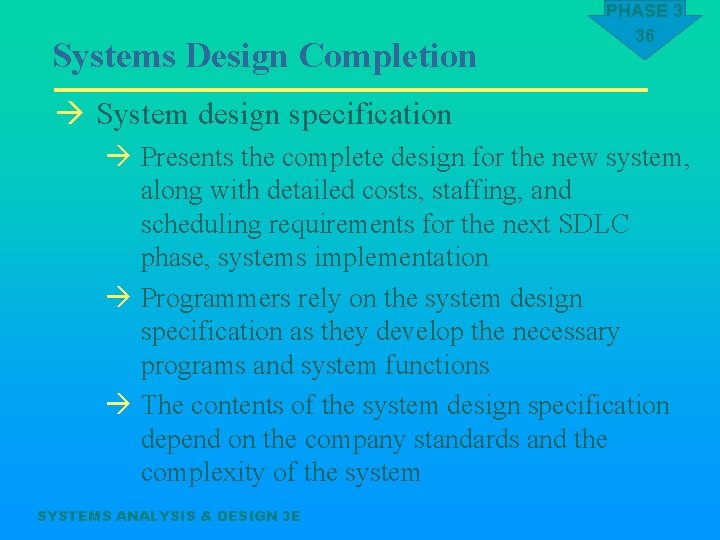 PHASE 3
36

Systems Design Completion

→ System design specification

→ Presents the complete design for the new system, along with detailed costs, staffing, and scheduling requirements for the next SDLC phase, systems implementation

→ Programmers rely on the system design specification as they develop the necessary programs and system functions

→ The contents of the system design specification depend on the company standards and the complexity of the system

SYSTEMS ANALYSIS & DESIGN 3E